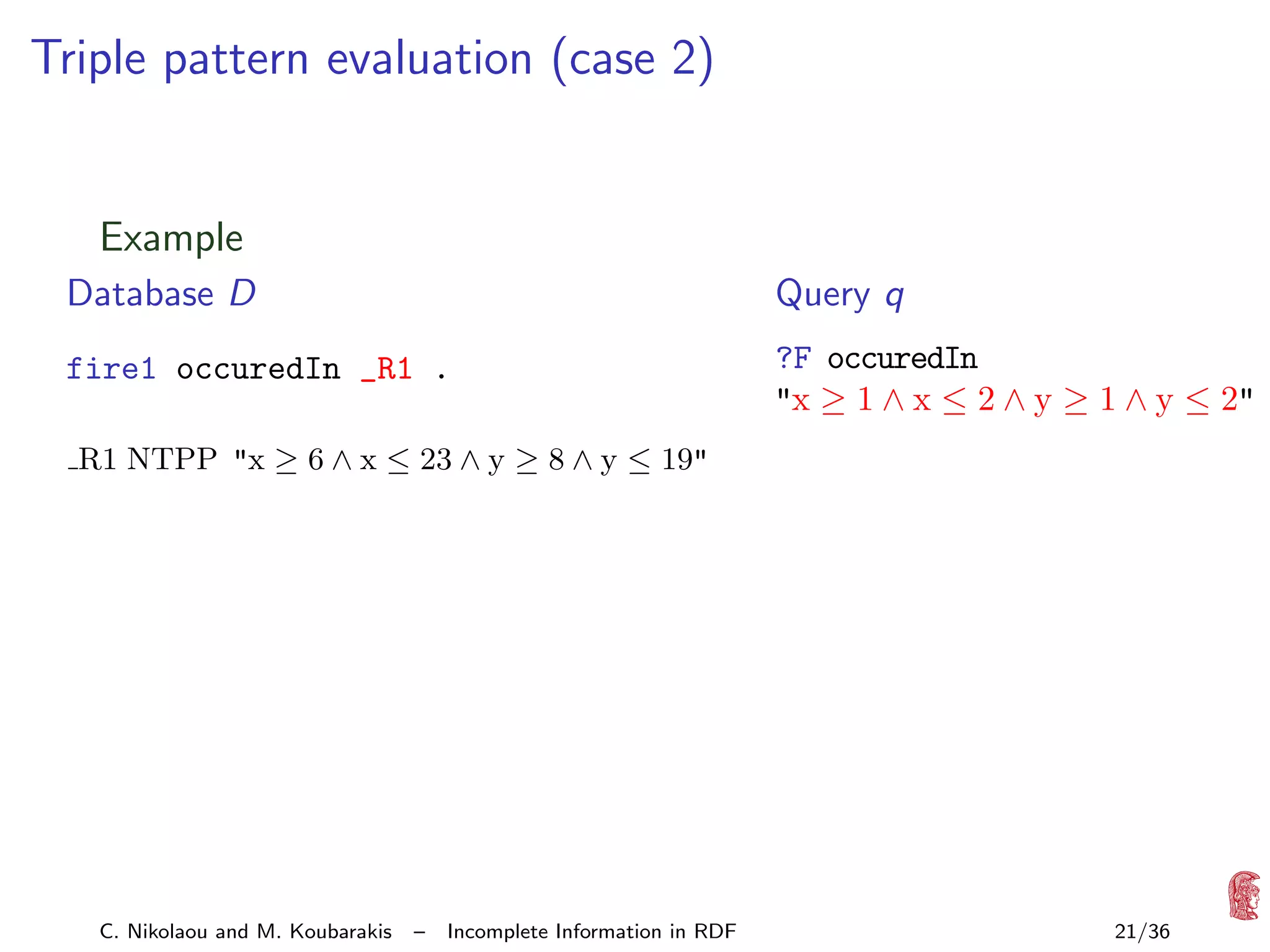 Triple pattern evaluation (case 2)

Example

Database $D$

fire1 occuredIn _R1 .

_R1 NTPP "$x \geq 6 \wedge x \leq 23 \wedge y \geq 8 \wedge y \leq 19$"

Query $q$

?F occuredIn "$x \geq 1 \wedge x \leq 2 \wedge y \geq 1 \wedge y \leq 2$"

C. Nikolaou and M. Koubarakis – Incomplete Information in RDF 21/36